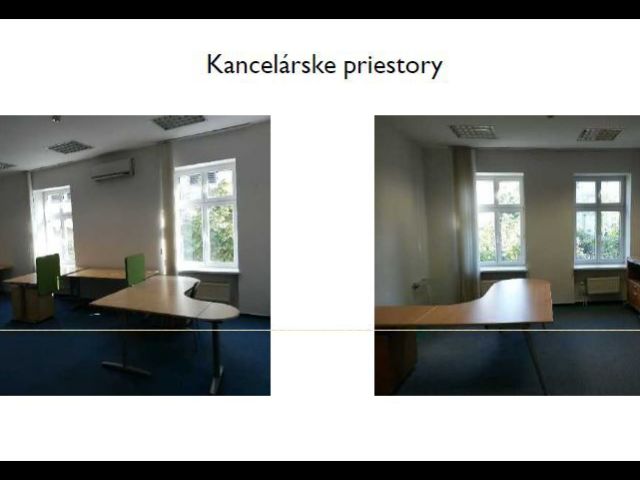 Kancelárske priestory